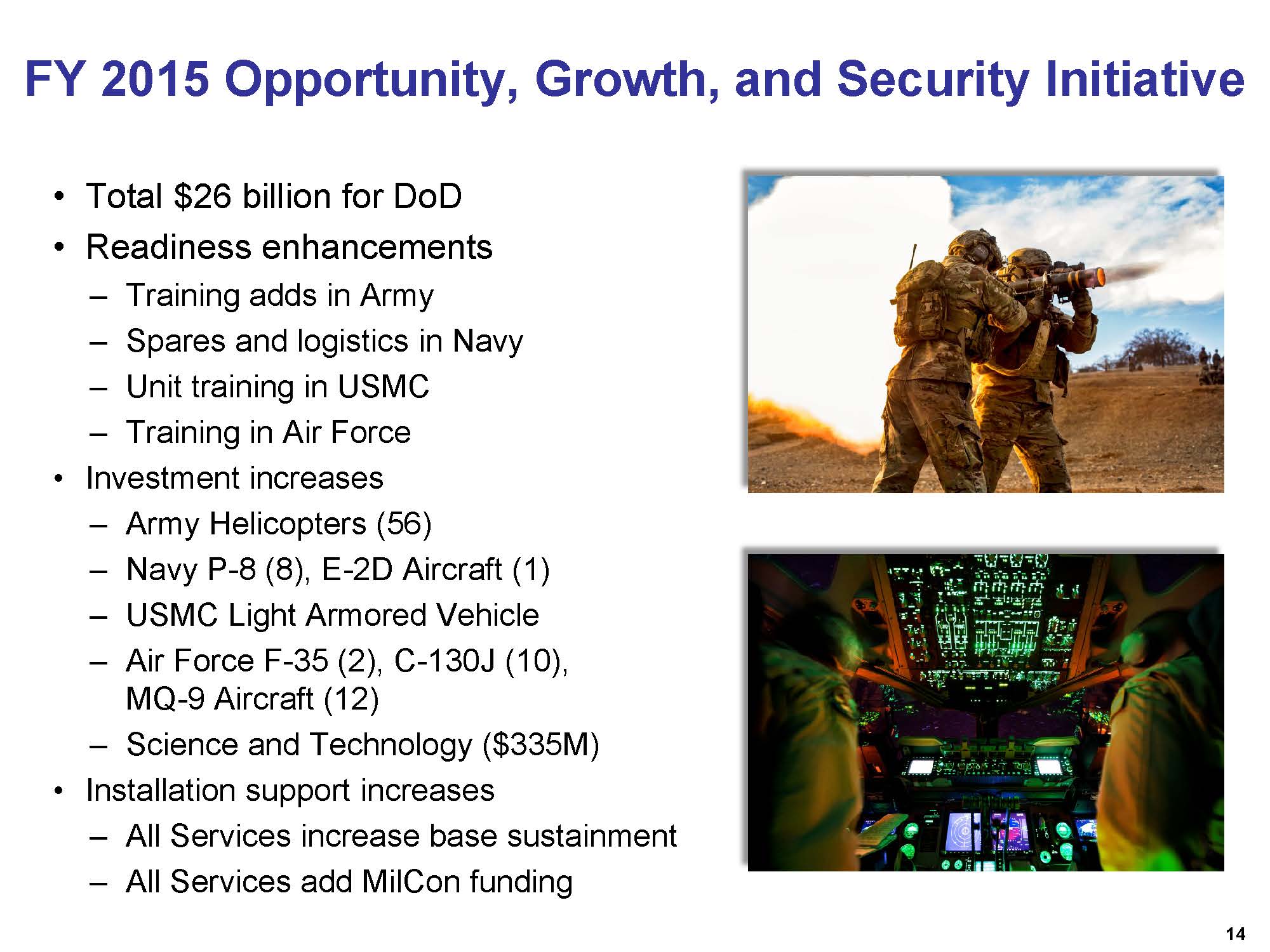 FY 2015 Opportunity, Growth, and Security Initiative

• Total \$26 billion for DoD
• Readiness enhancements
– Training adds in Army
– Spares and logistics in Navy
– Unit training in USMC
– Training in Air Force
• Investment increases
– Army Helicopters (56)
– Navy P-8 (8), E-2D Aircraft (1)
– USMC Light Armored Vehicle
– Air Force F-35 (2), C-130J (10), MQ-9 Aircraft (12)
– Science and Technology (\$335M)
• Installation support increases
– All Services increase base sustainment
– All Services add MilCon funding

14